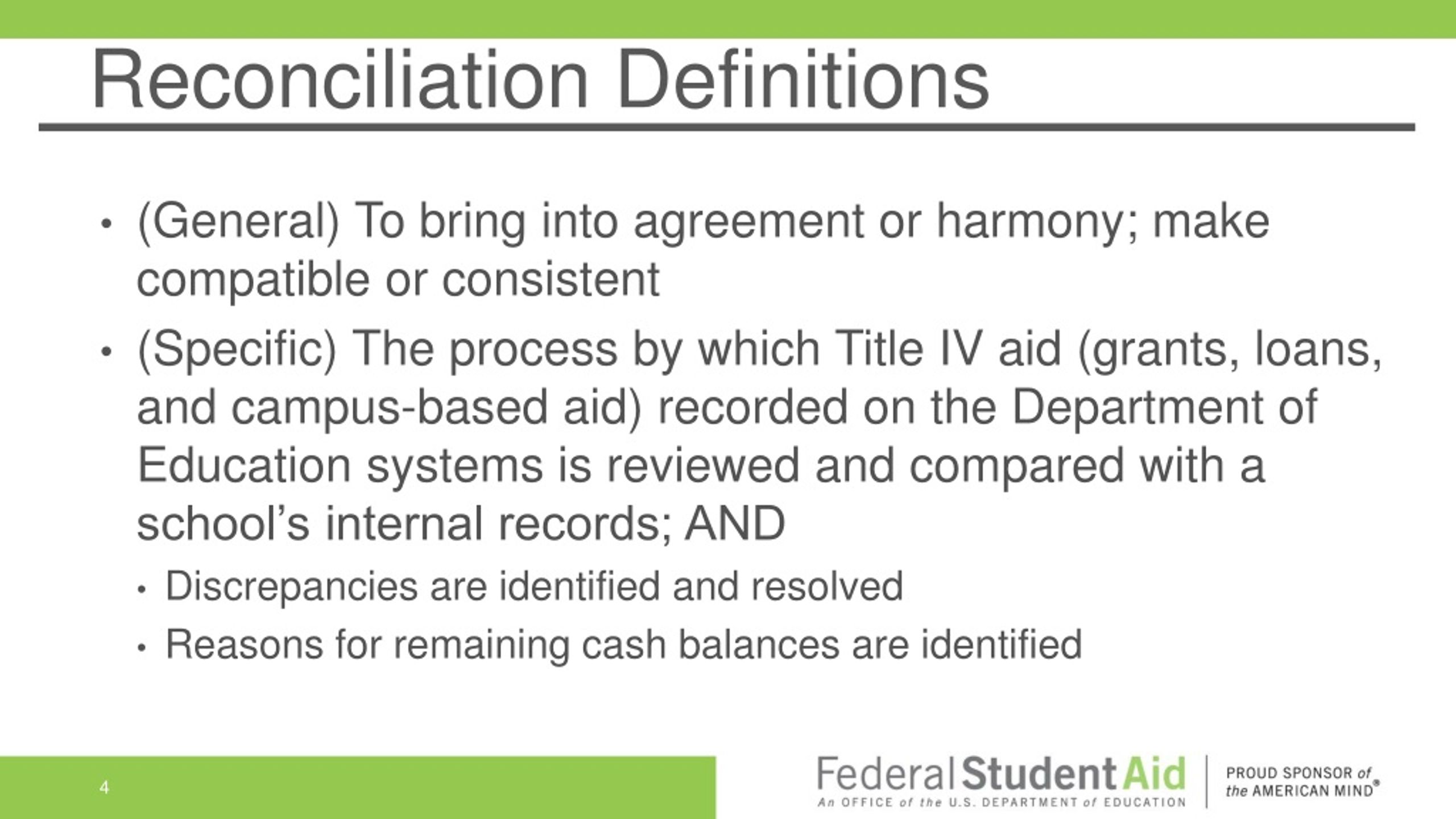 Reconciliation Definitions

• (General) To bring into agreement or harmony; make compatible or consistent

• (Specific) The process by which Title IV aid (grants, loans, and campus-based aid) recorded on the Department of Education systems is reviewed and compared with a school's internal records; AND

• Discrepancies are identified and resolved

• Reasons for remaining cash balances are identified

4

Federal Student Aid
An OFFICE of the U.S. DEPARTMENT of EDUCATION

PROUD SPONSOR of the AMERICAN MIND®